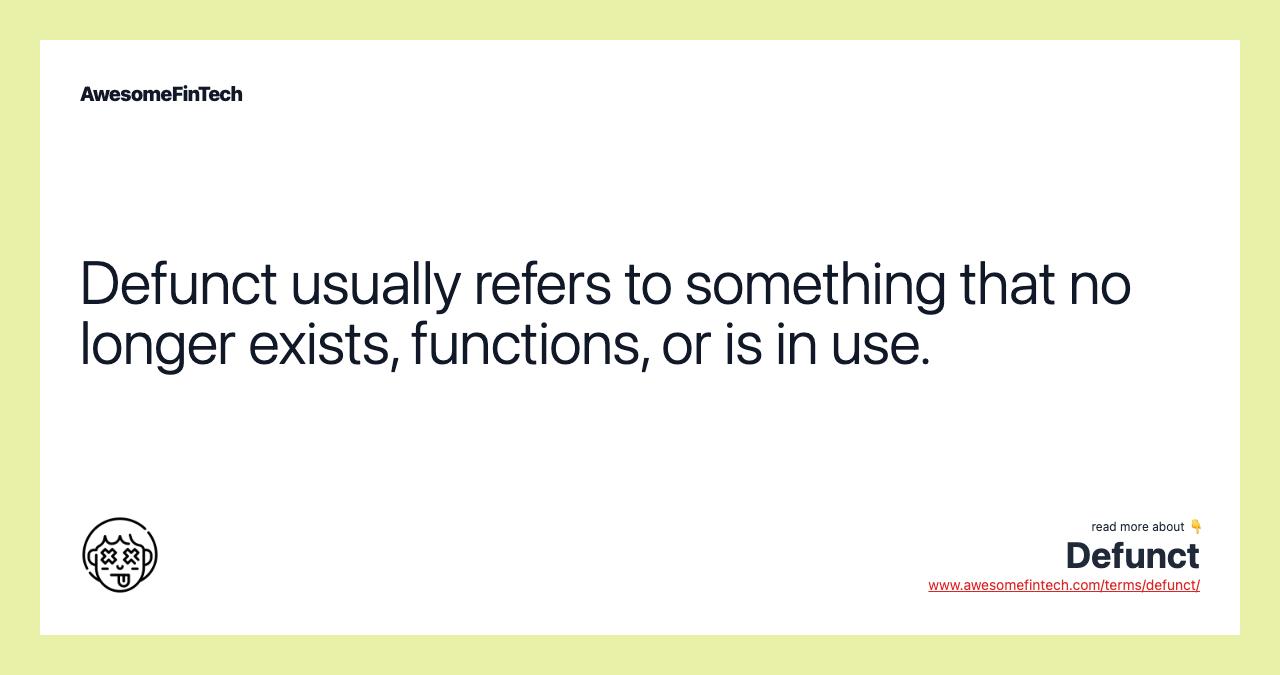 AwesomeFinTech

Defunct usually refers to something that no longer exists, functions, or is in use.

read more about 👇
Defunct
www.awesomefintech.com/terms/defunct/